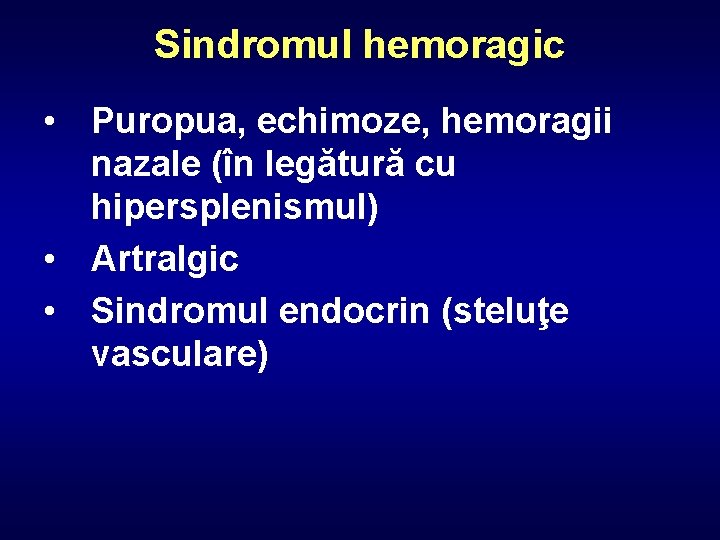 Sindromul hemoragic

• Puropua, echimoze, hemoragii nazale (în legătură cu hipersplenismul)
• Artralgic
• Sindromul endocrin (steluţe vasculare)